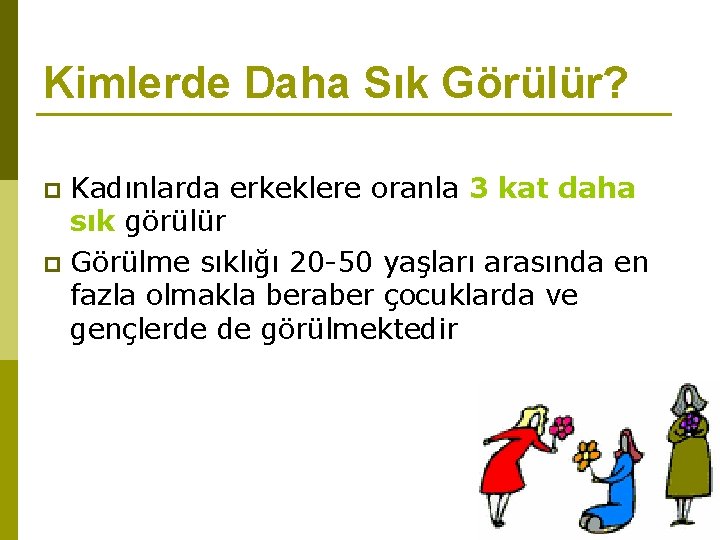 Kimlerde Daha Sık Görülür?

Kadınlarda erkeklere oranla 3 kat daha sık görülür

Görülme sıklığı 20-50 yaşları arasında en fazla olmakla beraber çocuklarda ve gençlerde de görülmektedir